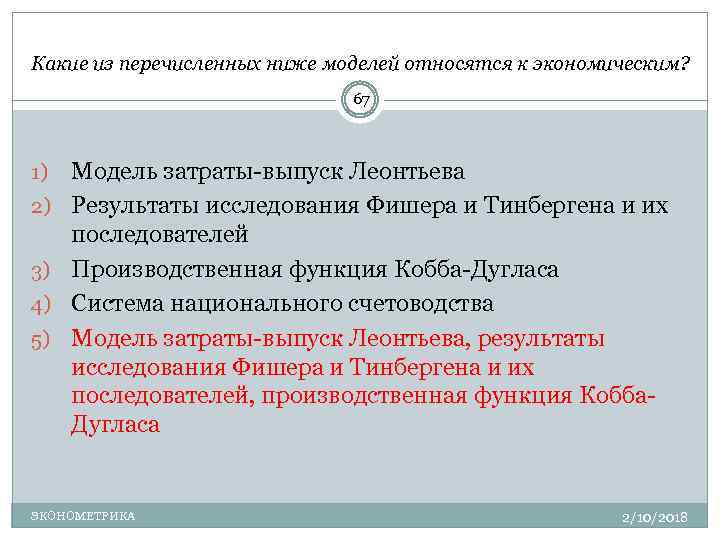 Какие из перечисленных ниже моделей относятся к экономическим?

67

1) Модель затраты-выпуск Леонтьева
2) Результаты исследования Фишера и Тинбергена и их последователей
3) Производственная функция Кобба-Дугласа
4) Система национального счетоводства
5) Модель затраты-выпуск Леонтьева, результаты исследования Фишера и Тинбергена и их последователей, производственная функция Кобба-Дугласа

ЭКОНОМЕТРИКА

2/10/2018